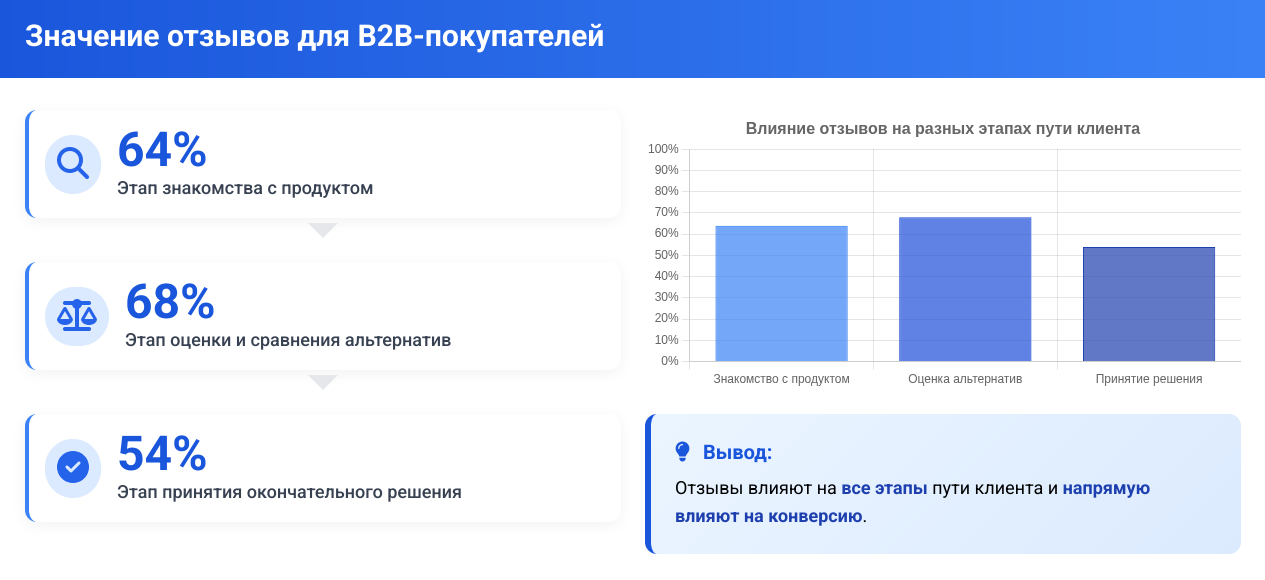 Значение отзывов для B2B-покупателей

64%
Этап знакомства с продуктом

68%
Этап оценки и сравнения альтернатив

54%
Этап принятия окончательного решения

Влияние отзывов на разных этапах пути клиента

100%
90%
80%
70%
60%
50%
40%
30%
20%
10%
0%

Знакомство с продуктом
Оценка альтернатив
Принятие решения

Вывод:

Отзывы влияют на все этапы пути клиента и напрямую влияют на конверсию.